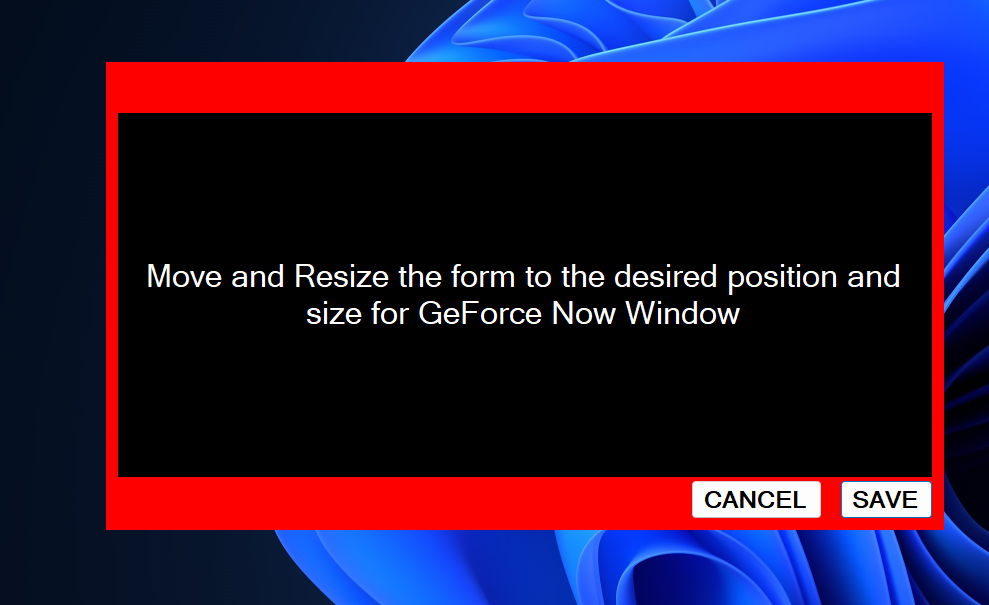 Move and Resize the form to the desired position and size for GeForce Now Window

CANCEL SAVE